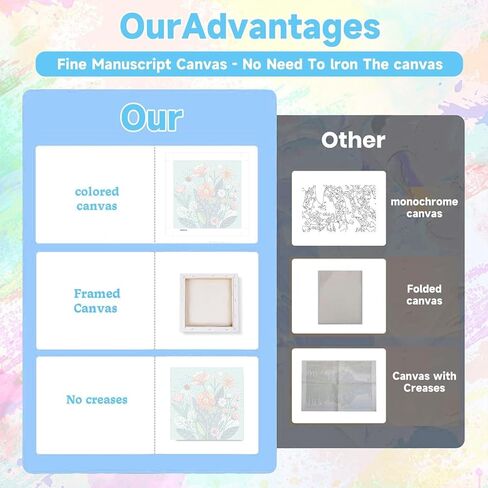 OurAdvantages

Fine Manuscript Canvas - No Need To Iron The canvas

Our

colored canvas

Framed Canvas

No creases

Other

monochrome canvas

Folded canvas

Canvas with Creases